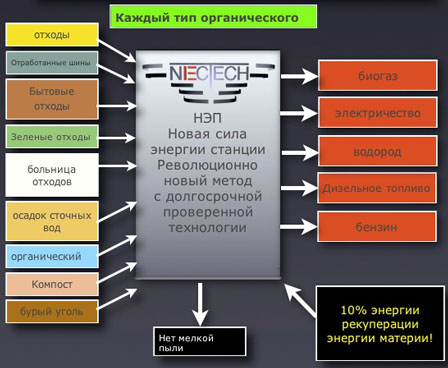 Каждый тип органического

отходы

Отработанные шины

Бытовые отходы

Зеленые отходы

больница отходов

осадок сточных вод

органический

Компост

бурый уголь

NIECTECH

НЭП
Новая сила энергии станции Революционно новый метод с долгосрочной проверенной технологии

биогаз

электричество

водород

Дизельное топливо

бензин

Нет мелкой пыли

10% энергии рекуперации энергии материи!